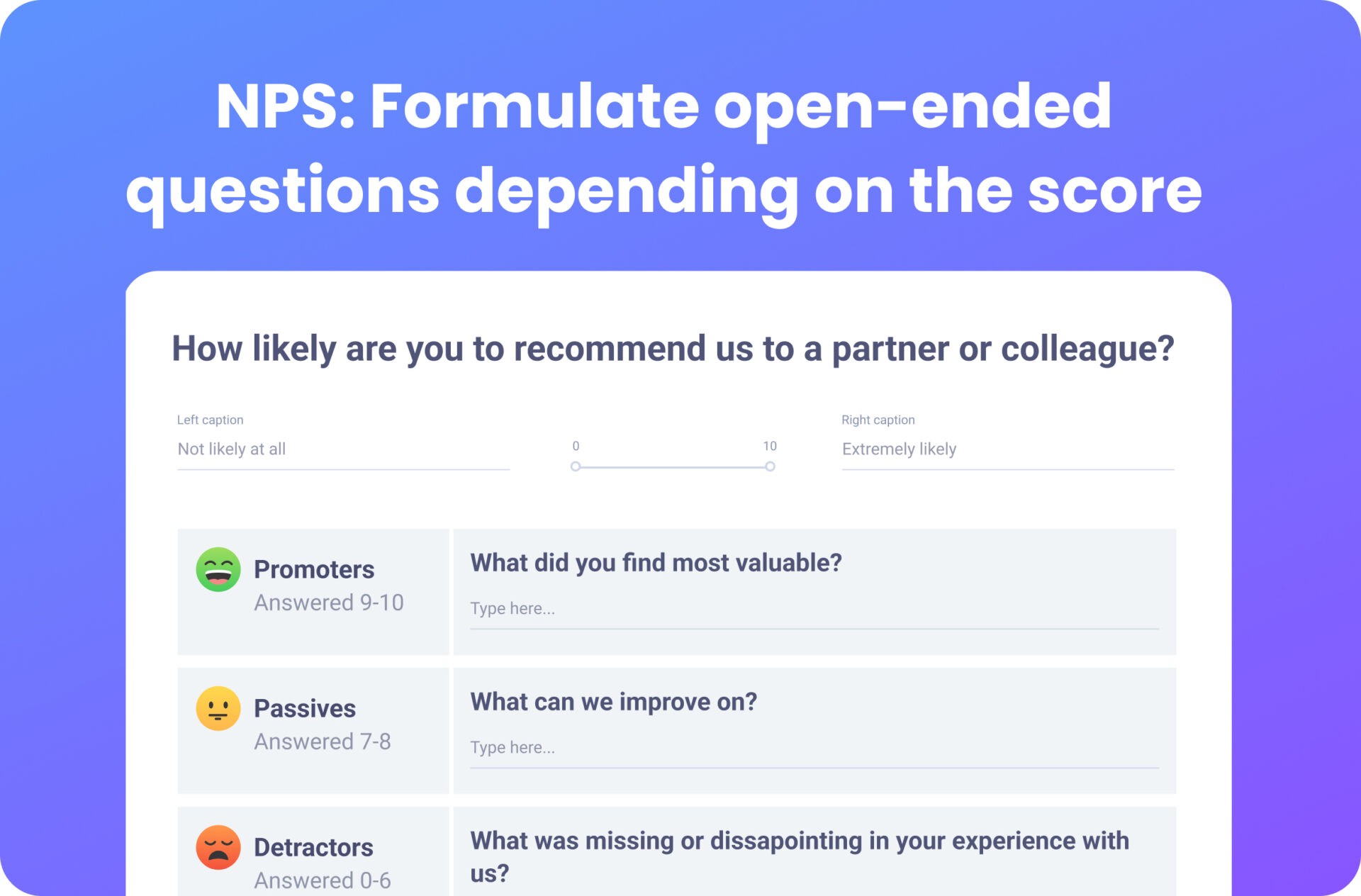 NPS: Formulate open-ended questions depending on the score

How likely are you to recommend us to a partner or colleague?

Left caption
Not likely at all

0
10

Right caption
Extremely likely

Promoters
Answered 9-10

What did you find most valuable?
Type here...

Passives
Answered 7-8

What can we improve on?
Type here...

Detractors
Answered 0-6

What was missing or dissapointing in your experience with us?